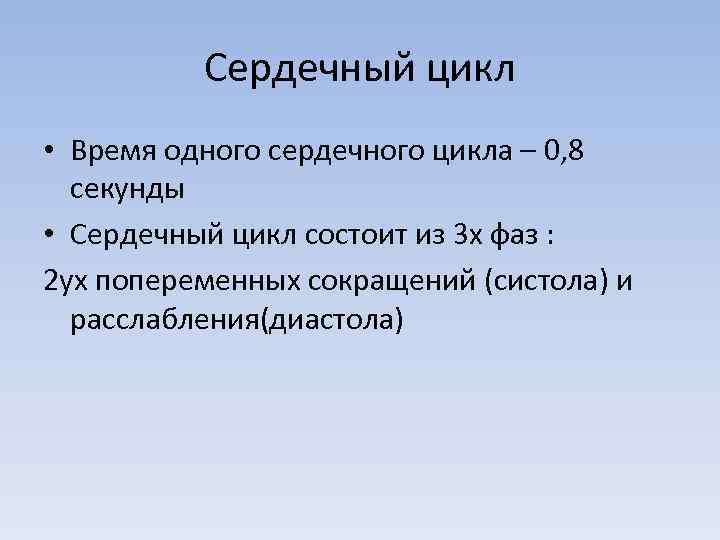 Сердечный цикл

• Время одного сердечного цикла – 0,8 секунды

• Сердечный цикл состоит из 3х фаз :

2ух попеременных сокращений (систола) и расслабления(диастола)